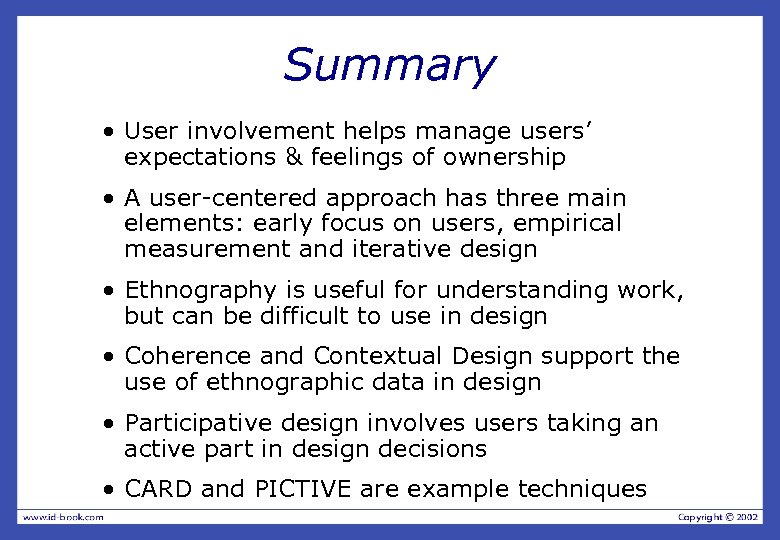 Summary

• User involvement helps manage users' expectations & feelings of ownership

• A user-centered approach has three main elements: early focus on users, empirical measurement and iterative design

• Ethnography is useful for understanding work, but can be difficult to use in design

• Coherence and Contextual Design support the use of ethnographic data in design

• Participative design involves users taking an active part in design decisions

• CARD and PICTIVE are example techniques

www.id-book.com

Copyright © 2002